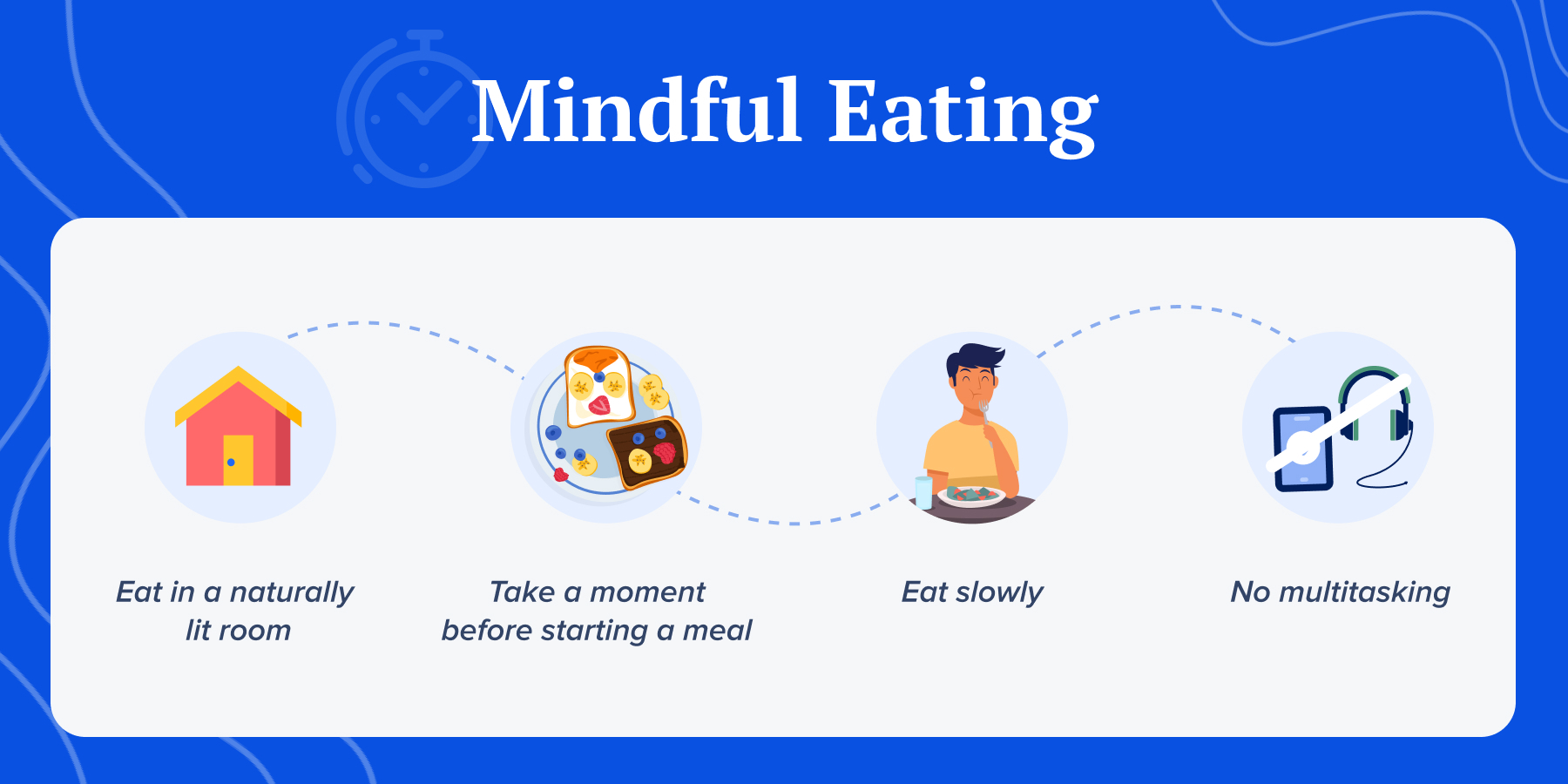 Mindful Eating

Eat in a naturally lit room

Take a moment before starting a meal

Eat slowly

No multitasking